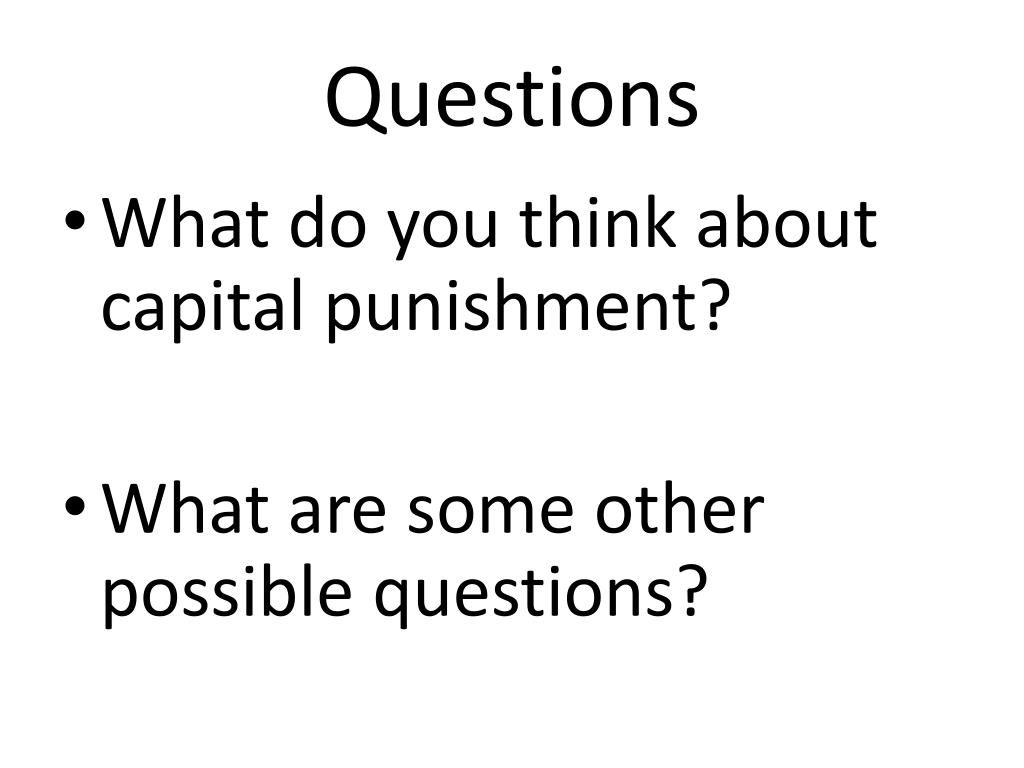 Questions

• What do you think about capital punishment?

• What are some other possible questions?